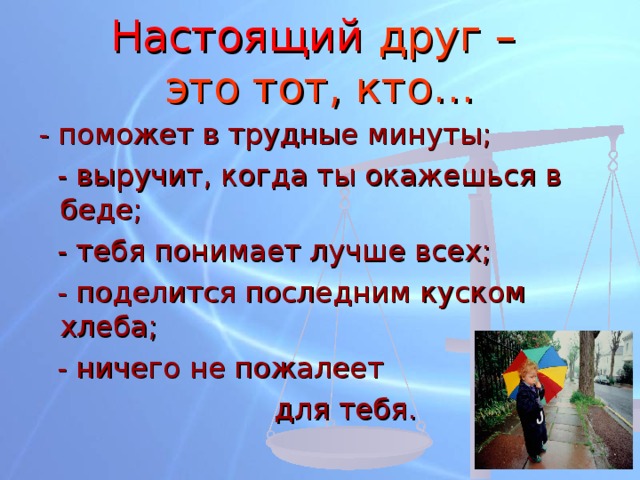 Настоящий друг – это тот, кто...

- поможет в трудные минуты;

- выручит, когда ты окажешься в беде;

- тебя понимает лучше всех;

- поделится последним куском хлеба;

- ничего не пожалеет для тебя.